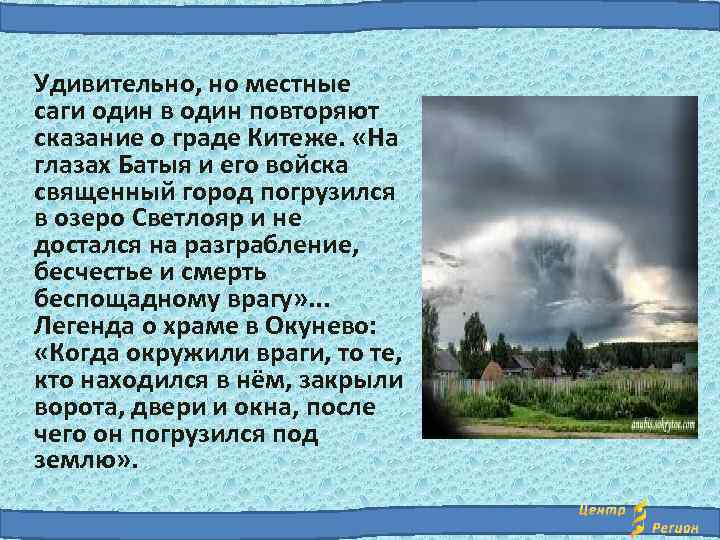 Удивительно, но местные саги один в один повторяют сказание о граде Китеже. «На глазах Батыя и его войска священный город погрузился в озеро Светлояр и не достался на разграбление, бесчестье и смерть беспощадному врагу»... Легенда о храме в Окунево: «Когда окружили враги, то те, кто находился в нём, закрыли ворота, двери и окна, после чего он погрузился под землю».

anubis.sokrytoe.com

Центр Регион